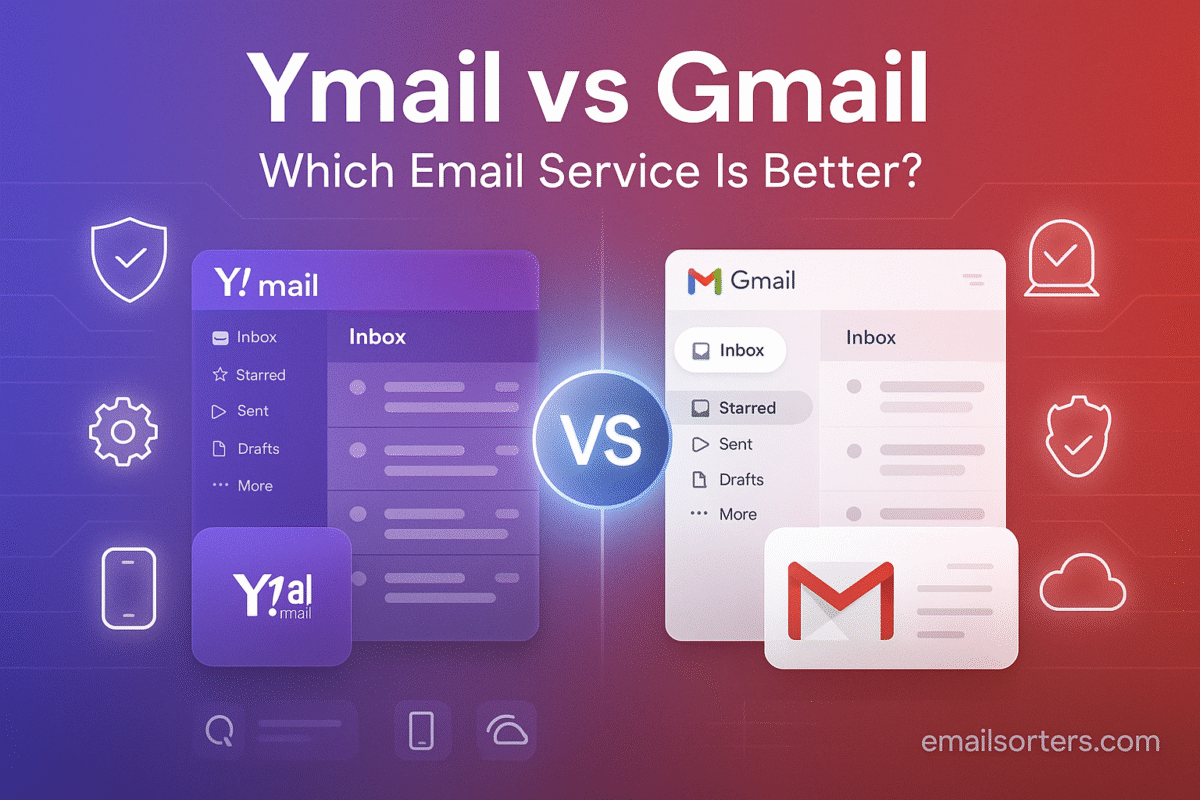 Ymail vs Gmail
Which Email Service Is Better?

Y! mail
Inbox
Starred
Sent
Drafts
More
Inbox

Y!al mail

VS

Gmail
Inbox
Starred
Sent
Drafts
More
Inbox

emailsorters.com